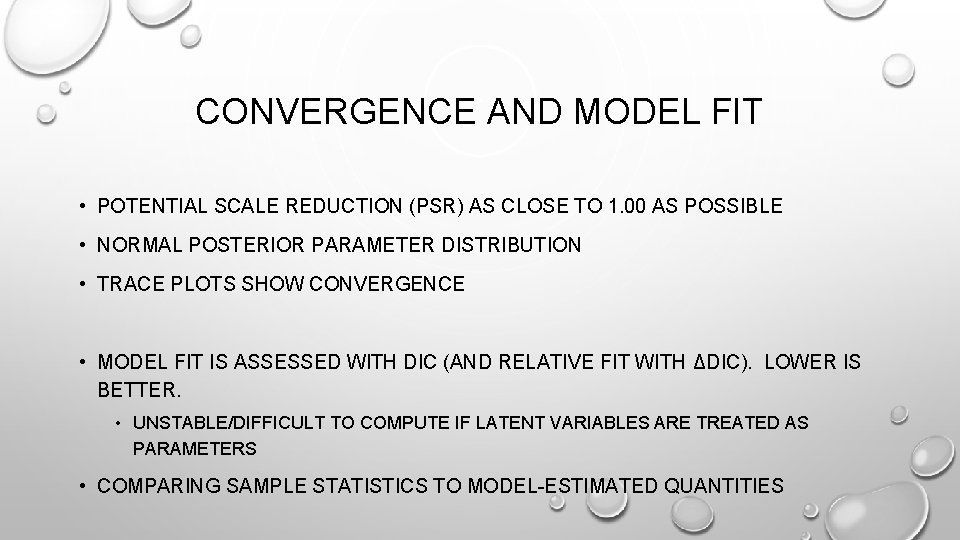 CONVERGENCE AND MODEL FIT

• POTENTIAL SCALE REDUCTION (PSR) AS CLOSE TO 1.00 AS POSSIBLE

• NORMAL POSTERIOR PARAMETER DISTRIBUTION

• TRACE PLOTS SHOW CONVERGENCE

• MODEL FIT IS ASSESSED WITH DIC (AND RELATIVE FIT WITH ΔDIC). LOWER IS BETTER.

• UNSTABLE/DIFFICULT TO COMPUTE IF LATENT VARIABLES ARE TREATED AS PARAMETERS

• COMPARING SAMPLE STATISTICS TO MODEL-ESTIMATED QUANTITIES